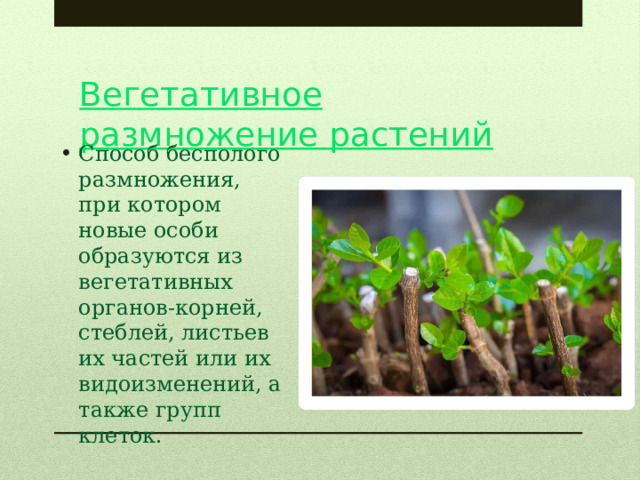 Вегетативное размножение растений

• Способ бесполого размножения, при котором новые особи образуются из вегетативных органов-корней, стеблей, листьев их частей или их видоизменений, а также групп клеток.